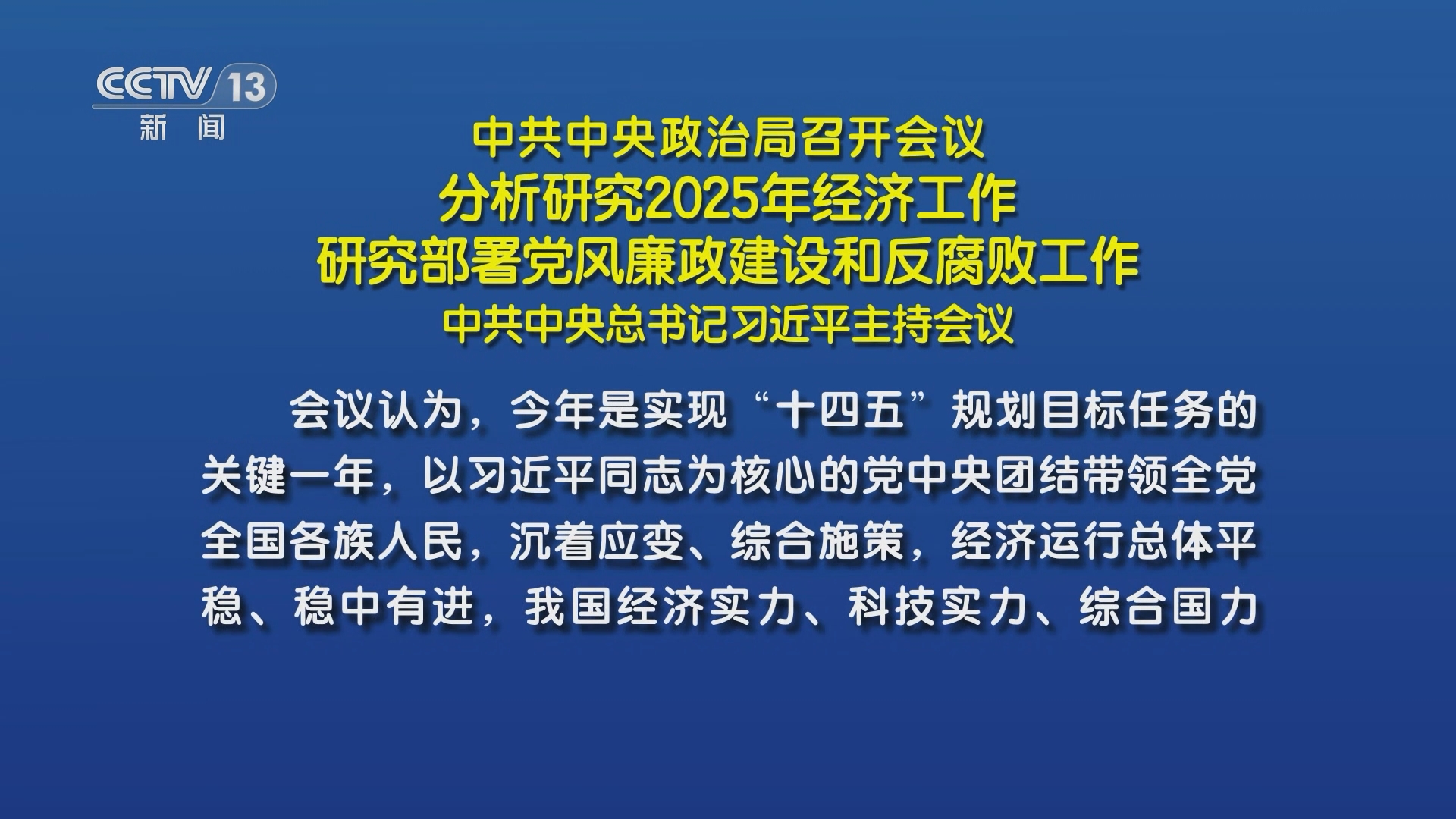 CCTV 13
新闻

中共中央政治局召开会议
分析研究2025年经济工作
研究部署党风廉政建设和反腐败工作
中共中央总书记习近平主持会议

会议认为，今年是实现“十四五”规划目标任务的关键一年，以习近平同志为核心的党中央团结带领全党全国各族人民，沉着应变、综合施策，经济运行总体平稳、稳中有进，我国经济实力、科技实力、综合国力